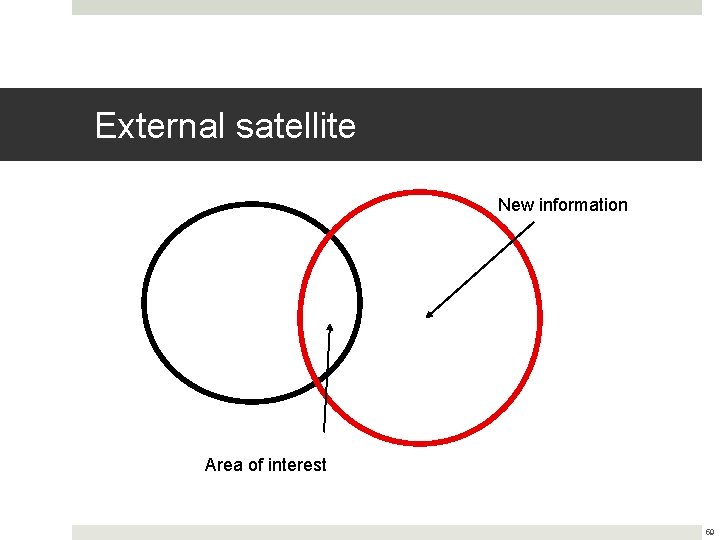 External satellite

New information

Area of interest

60